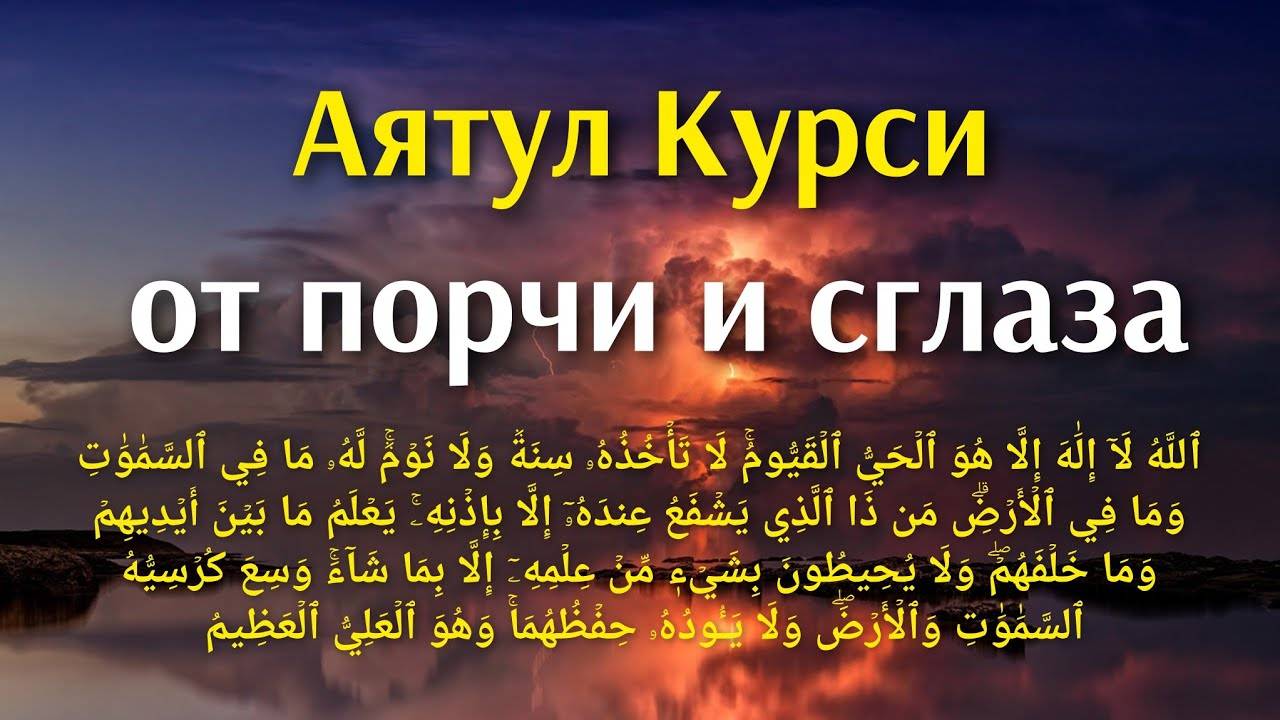 Аятул Курси

от порчи и сглаза

ٱللَّهُ لَآ إِلَٰهَ إِلَّا هُوَ ٱلۡحَيُّ ٱلۡقَيُّومُۚ لَا تَأۡخُذُهُۥ سِنَةٞ وَلَا نَوۡمٞۚ لَّهُۥ مَا فِي ٱلسَّمَٰوَٰتِ وَمَا فِي ٱلۡأَرۡضِۗ مَن ذَا ٱلَّذِي يَشۡفَعُ عِندَهُۥٓ إِلَّا بِإِذۡنِهِۦۚ يَعۡلَمُ مَا بَيۡنَ أَيۡدِيهِمۡ وَمَا خَلۡفَهُمۡۖ وَلَا يُحِيطُونَ بِشَيۡءٖ مِّنۡ عِلۡمِهِۦٓ إِلَّا بِمَا شَآءَۚ وَسِعَ كُرۡسِيُّهُ ٱلسَّمَٰوَٰتِ وَٱلۡأَرۡضَۖ وَلَا يَـُٔودُهُۥ حِفۡظُهُمَاۚ وَهُوَ ٱلۡعَلِيُّ ٱلۡعَظِيمُ